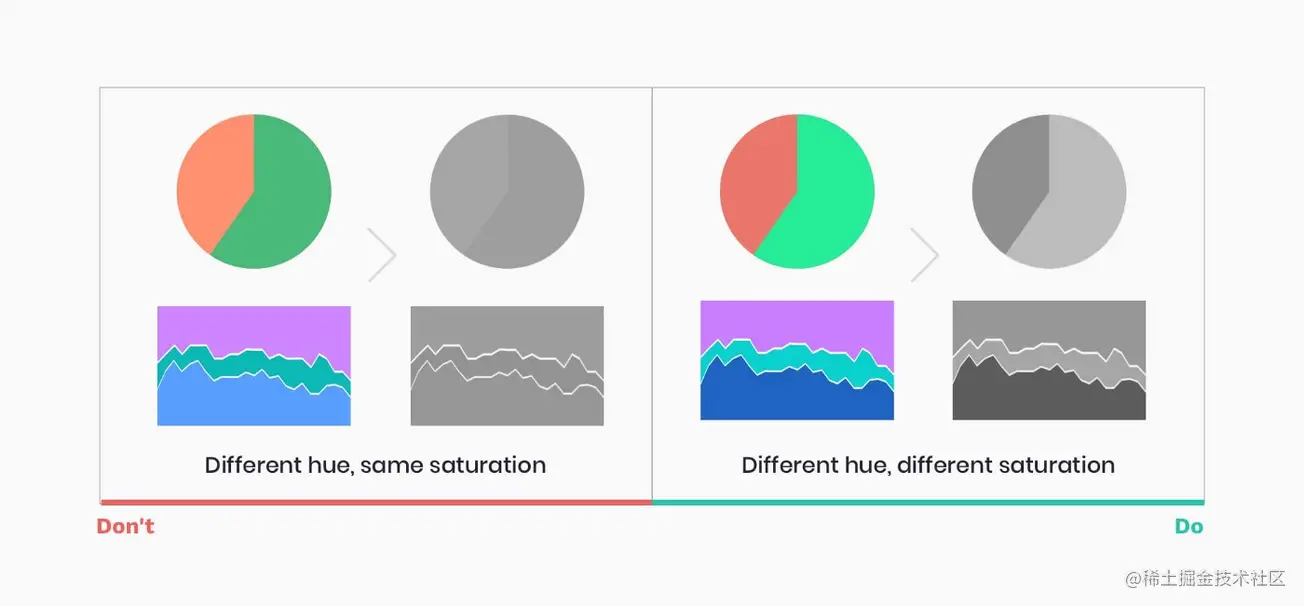 Different hue, same saturation

Different hue, different saturation

Don't

Do

@稀土掘金技术社区